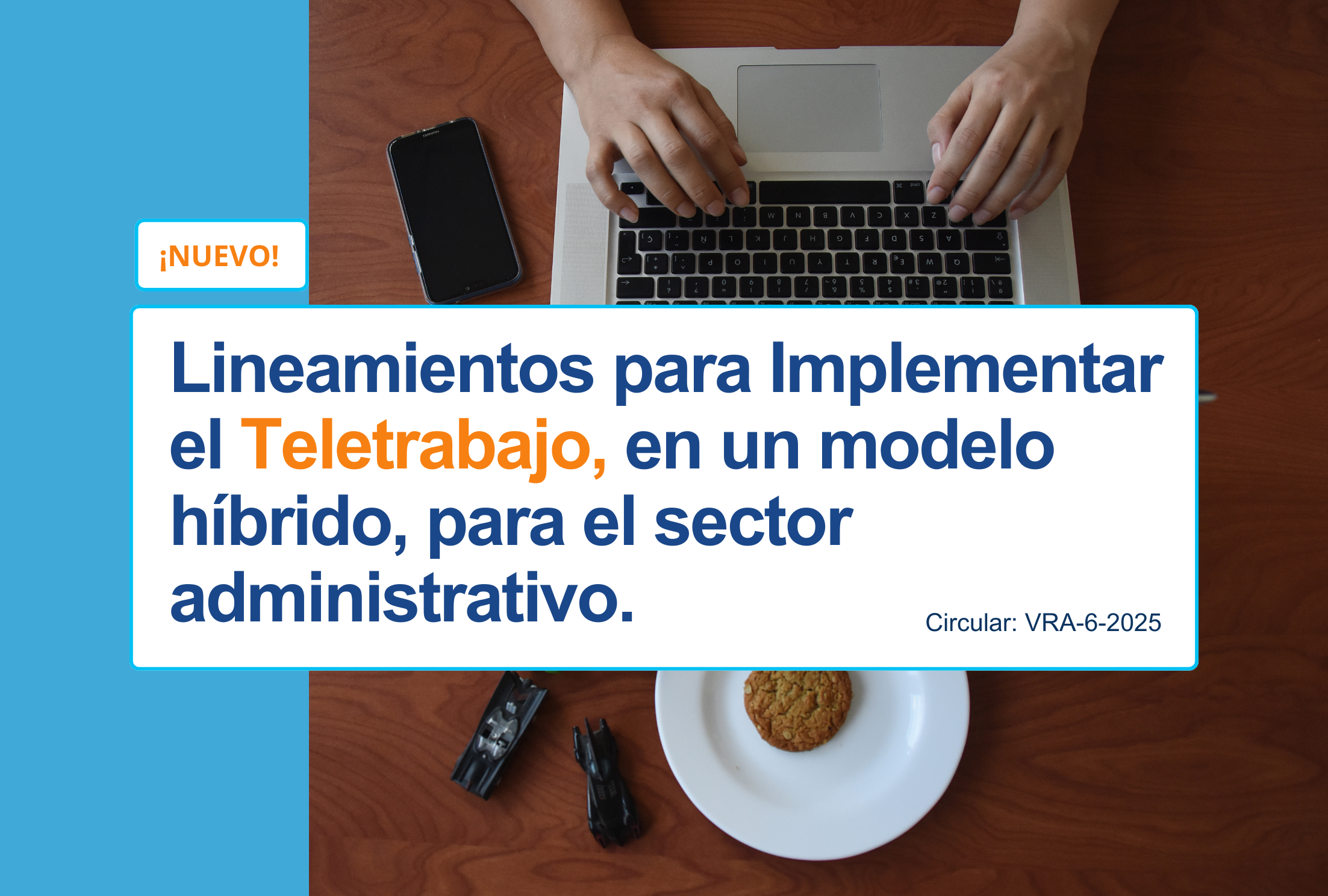 ¡NUEVO!

Lineamientos para Implementar el Teletrabajo, en un modelo híbrido, para el sector administrativo.

Circular: VRA-6-2025